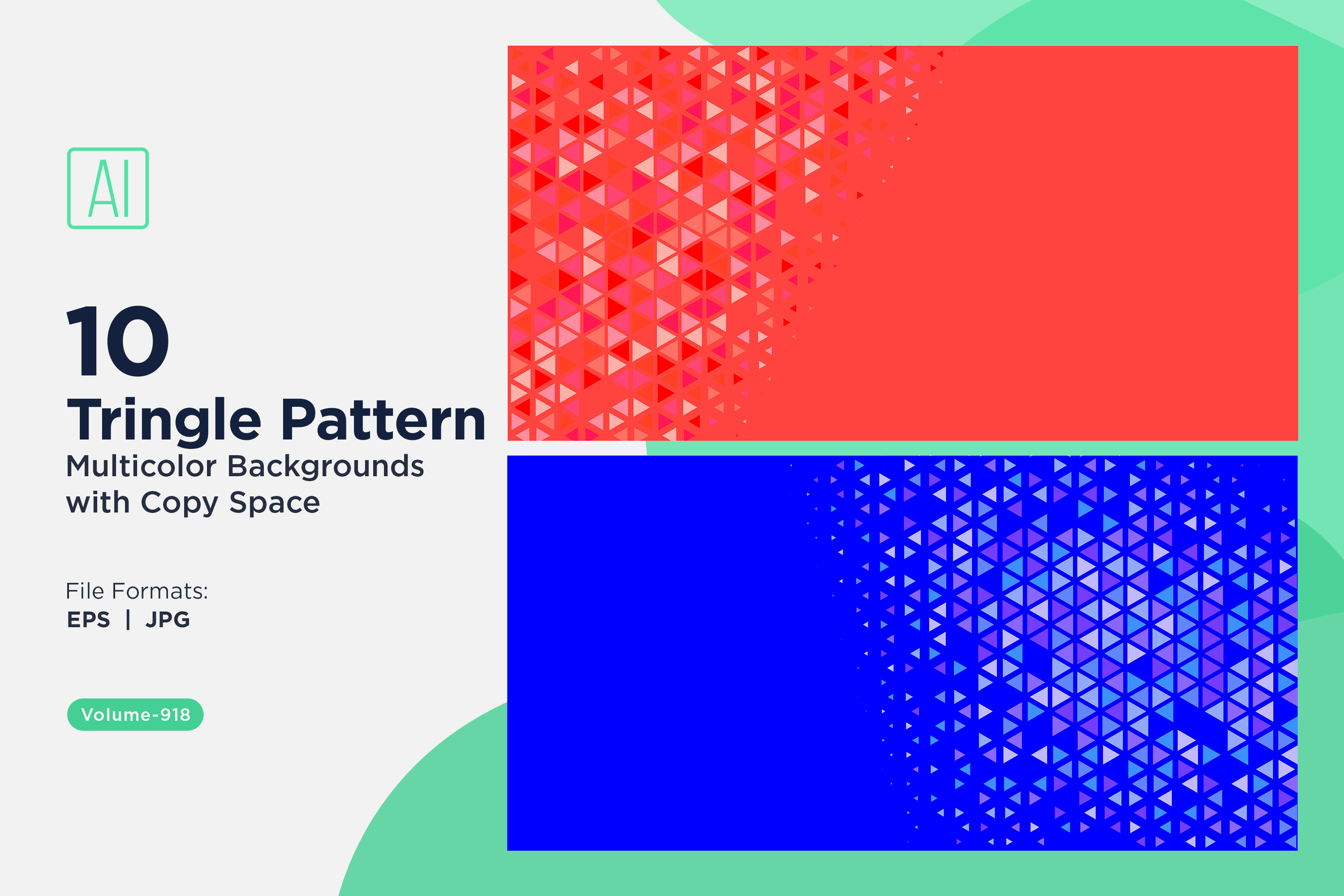 AI

10
Tringle Pattern
Multicolor Backgrounds with Copy Space

File Formats:
EPS | JPG

Volume-918